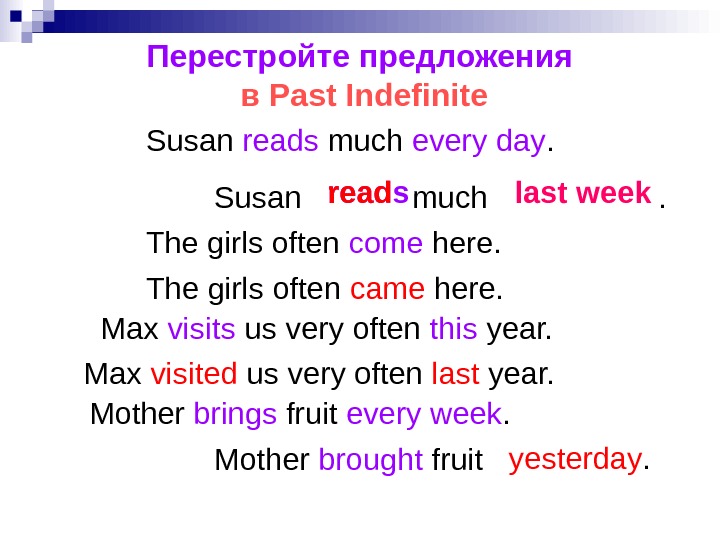 Перестройте предложения
в Past Indefinite

Susan reads much every day.

Susan reads much last week .

The girls often come here.

The girls often came here.

Max visits us very often this year.

Max visited us very often last year.

Mother brings fruit every week.

Mother brought fruit yesterday.